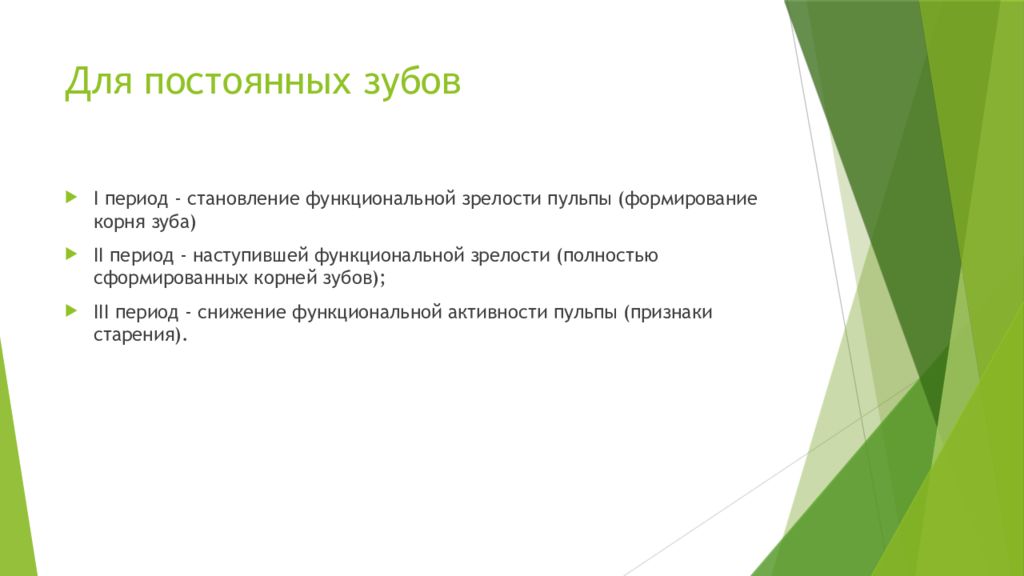 Для постоянных зубов

I период - становление функциональной зрелости пульпы (формирование корня зуба)

II период - наступившей функциональной зрелости (полностью сформированных корней зубов);

III период - снижение функциональной активности пульпы (признаки старения).